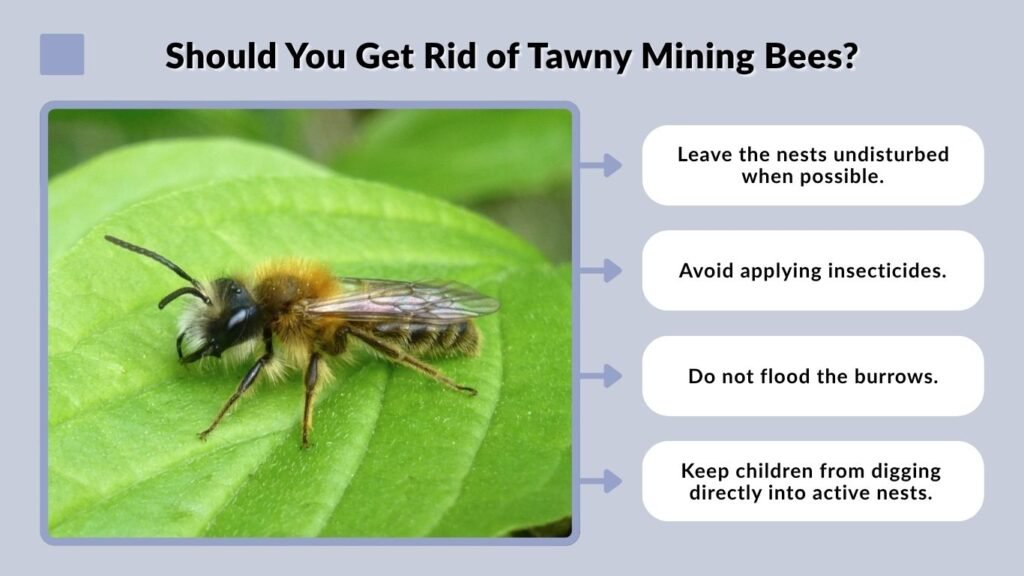 Should You Get Rid of Tawny Mining Bees?

Leave the nests undisturbed when possible.

Avoid applying insecticides.

Do not flood the burrows.

Keep children from digging directly into active nests.